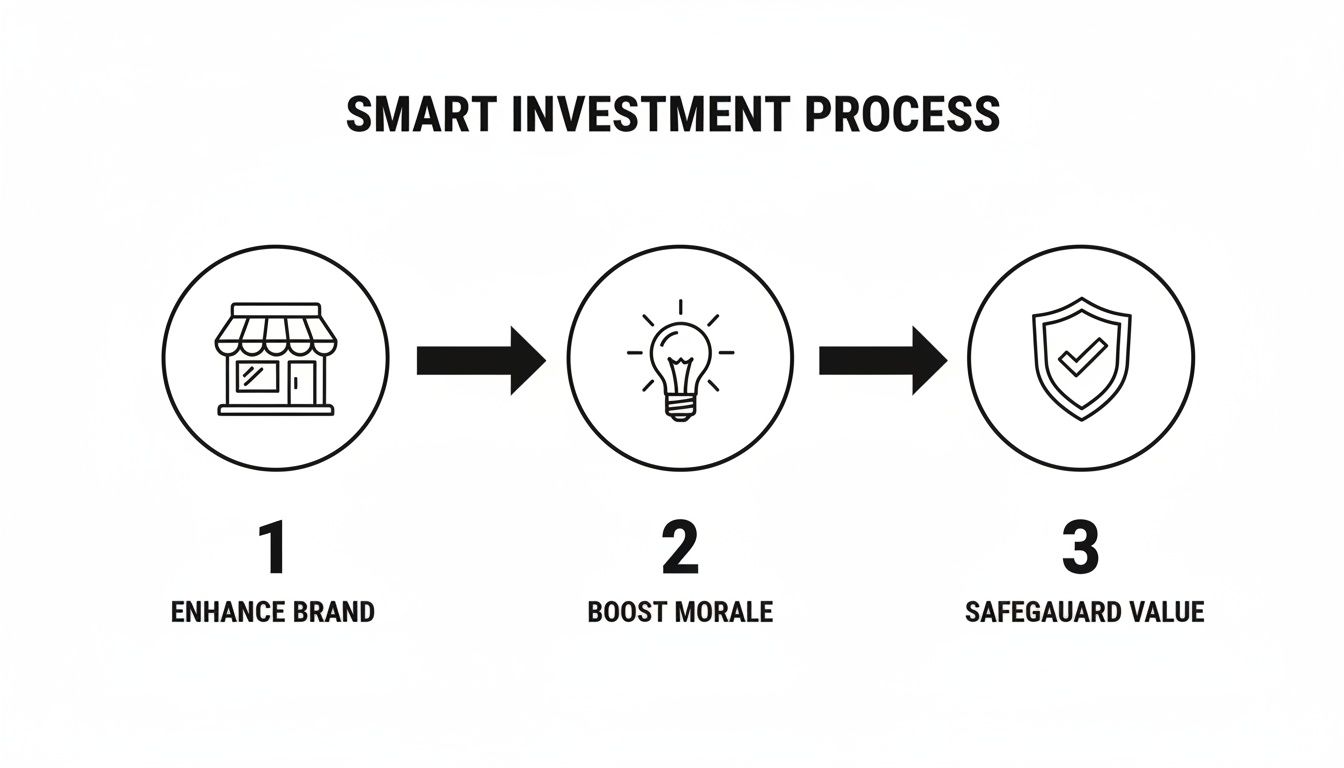 SMART INVESTMENT PROCESS

1
ENHANCE BRAND

2
BOOST MORALE

3
SAFEGAUARD VALUE